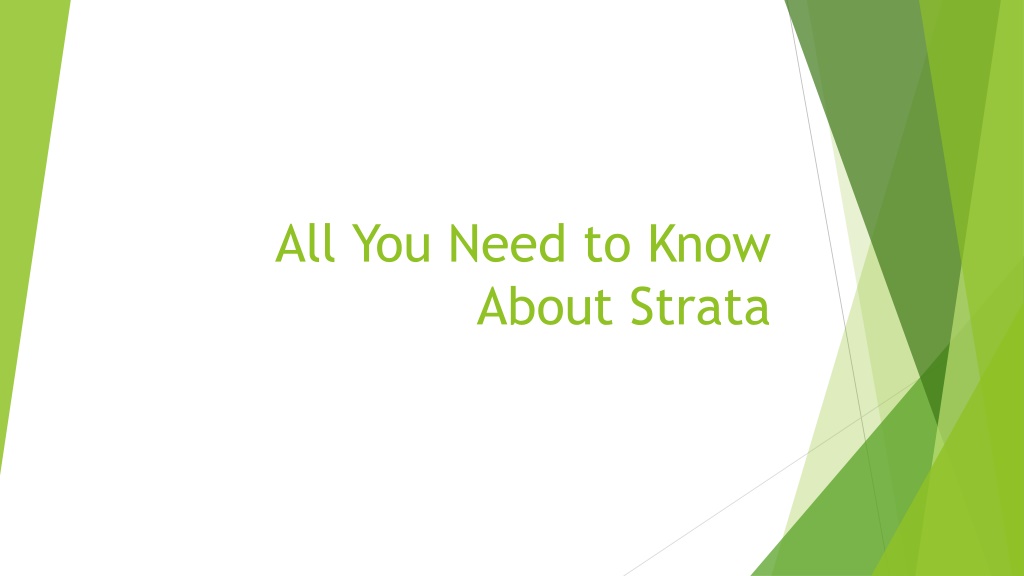 All You Need to Know About Strata